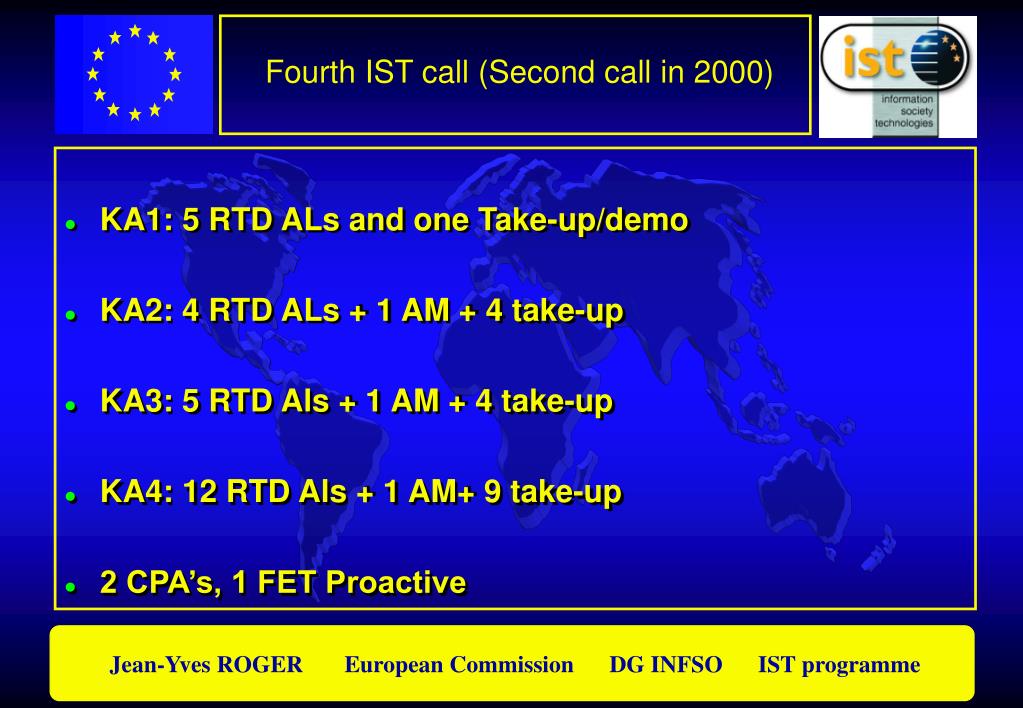 Fourth IST call (Second call in 2000)

ist
information society technologies

- KA1: 5 RTD ALs and one Take-up/demo
- KA2: 4 RTD ALs + 1 AM + 4 take-up
- KA3: 5 RTD Als + 1 AM + 4 take-up
- KA4: 12 RTD Als + 1 AM+ 9 take-up
- 2 CPA's, 1 FET Proactive

Jean-Yves ROGER European Commission DG INFSO IST programme